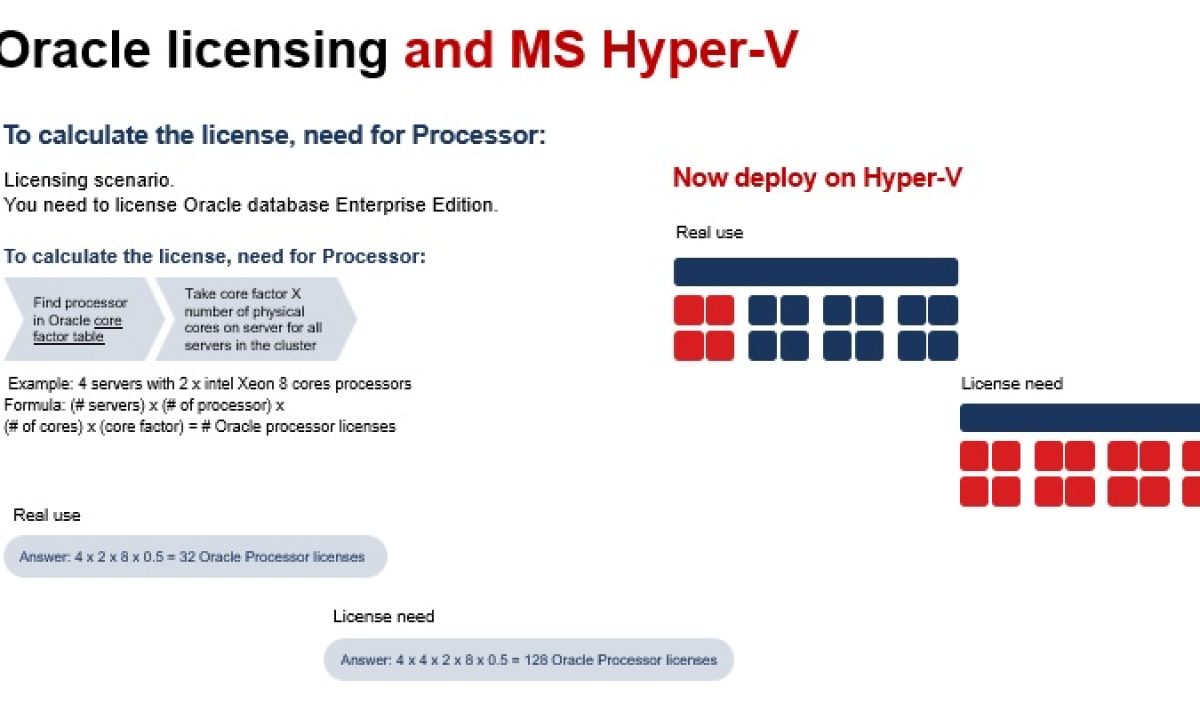 Oracle licensing and MS Hyper-V

To calculate the license, need for Processor:

Licensing scenario.
You need to license Oracle database Enterprise Edition.

To calculate the license, need for Processor:

Find processor in Oracle core factor table

Take core factor X number of physical cores on server for all servers in the cluster

Example: 4 servers with 2 x intel Xeon 8 cores processors
Formula: (# servers) x (# of processor) x (# of cores) x (core factor) = # Oracle processor licenses

Real use

Answer: 4 x 2 x 8 x 0.5 = 32 Oracle Processor licenses

License need

Answer: 4 x 4 x 2 x 8 x 0.5 = 128 Oracle Processor licenses

Now deploy on Hyper-V

Real use

License need